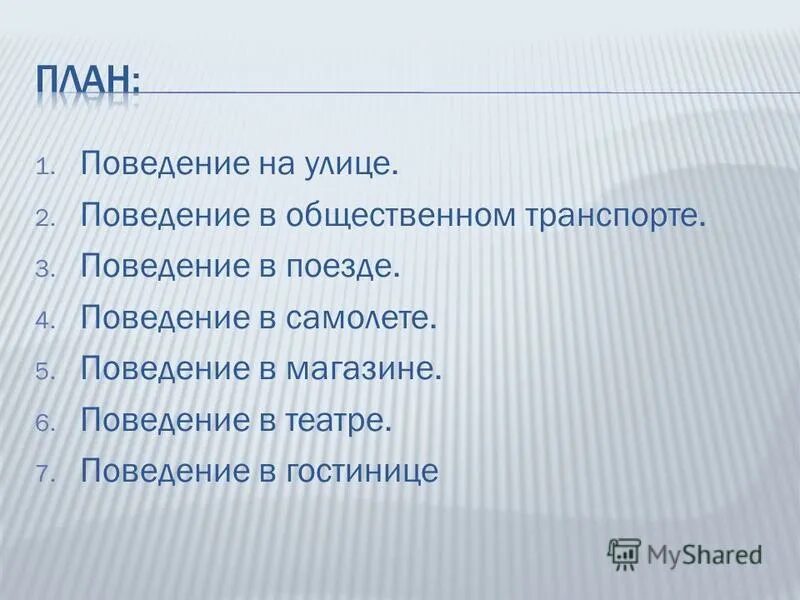 ПЛАН:

1. Поведение на улице.
2. Поведение в общественном транспорте.
3. Поведение в поезде.
4. Поведение в самолете.
5. Поведение в магазине.
6. Поведение в театре.
7. Поведение в гостинице

MyShared